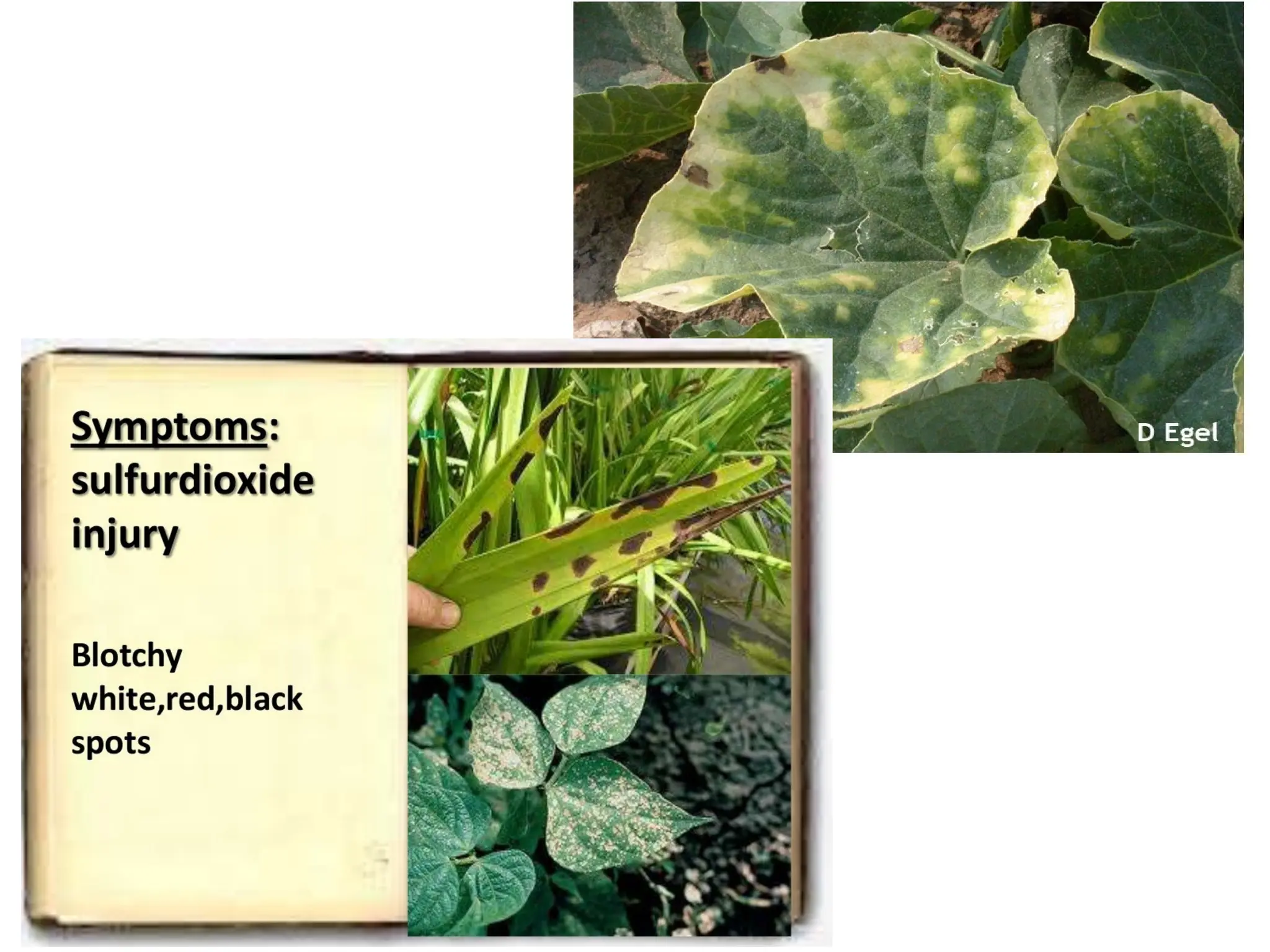 D Egel

Symptoms: sulfurdioxide injury

Blotchy white,red,black spots